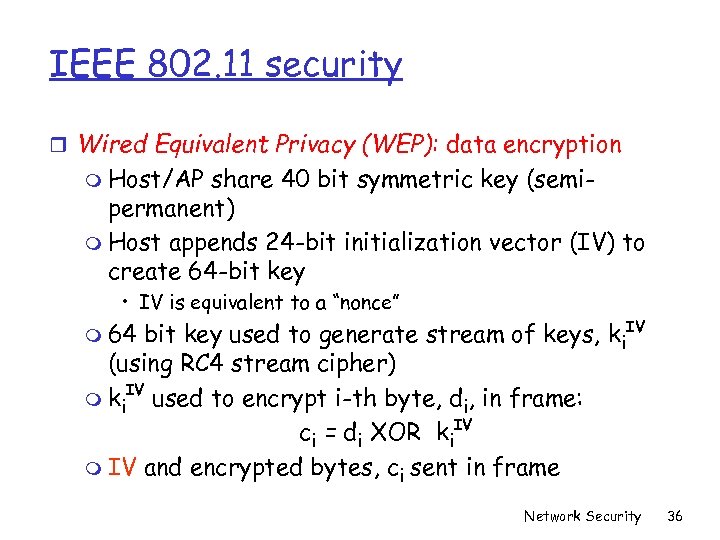 IEEE 802.11 security

Wired Equivalent Privacy (WEP): data encryption

Host/AP share 40 bit symmetric key (semi-permanent)

Host appends 24-bit initialization vector (IV) to create 64-bit key

• IV is equivalent to a "nonce"

64 bit key used to generate stream of keys, $k_i^{IV}$ (using RC4 stream cipher)

$k_i^{IV}$ used to encrypt i-th byte, $d_i$, in frame:

$c_i = d_i$ XOR $k_i^{IV}$

IV and encrypted bytes, $c_i$ sent in frame

Network Security 36